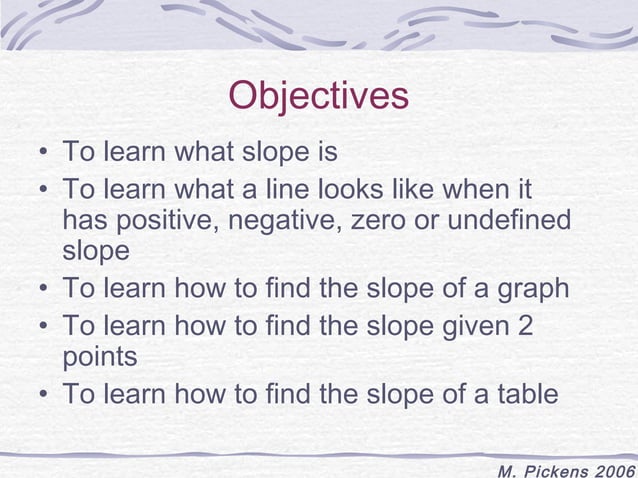 Objectives

• To learn what slope is
• To learn what a line looks like when it has positive, negative, zero or undefined slope
• To learn how to find the slope of a graph
• To learn how to find the slope given 2 points
• To learn how to find the slope of a table

M. Pickens 2006